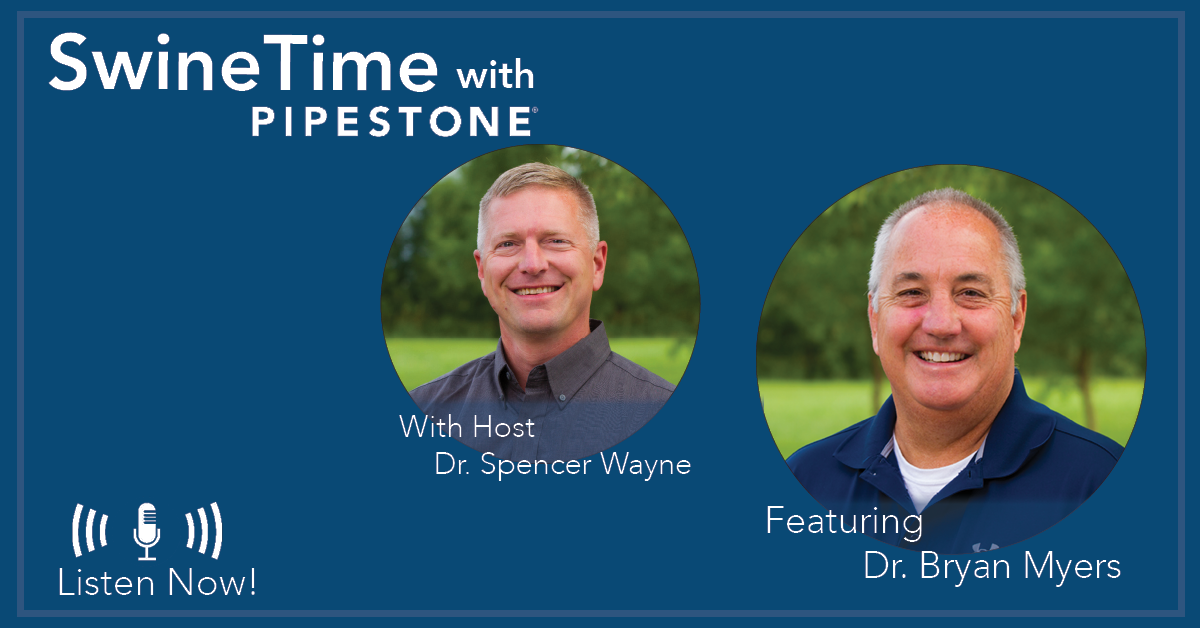 SwineTime with PIPESTONE®

With Host
Dr. Spencer Wayne

Featuring
Dr. Bryan Myers

Listen Now!